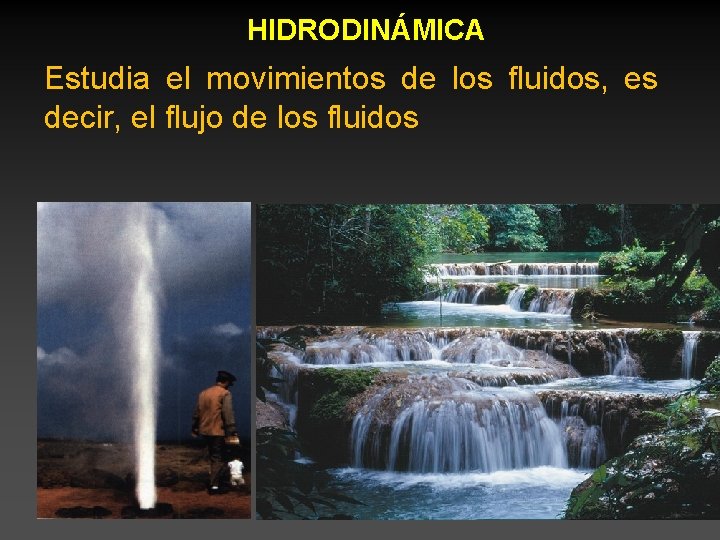 HIDRODINÁMICA

Estudia el movimientos de los fluidos, es decir, el flujo de los fluidos